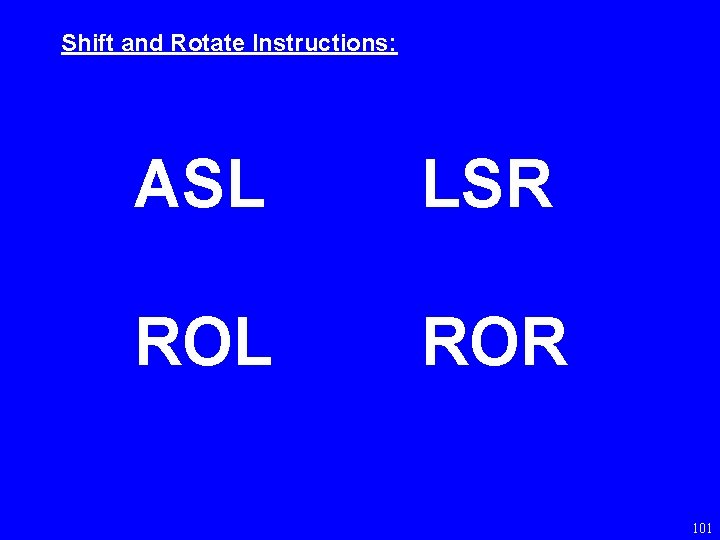 Shift and Rotate Instructions:

ASL LSR

ROL ROR

101